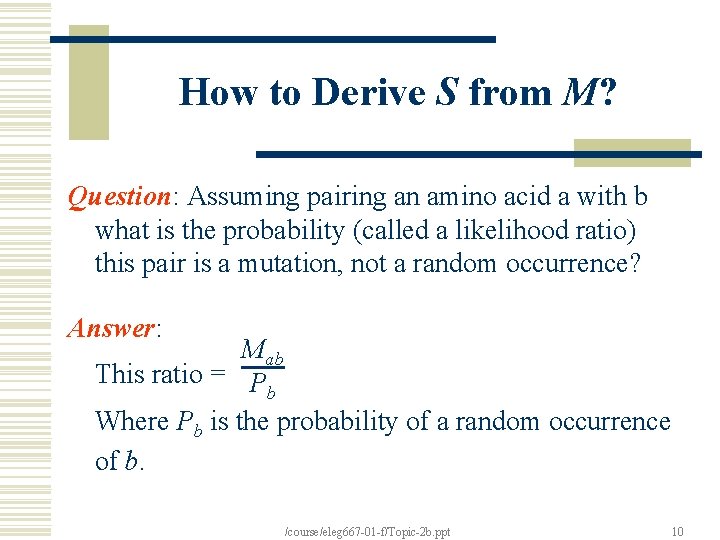 How to Derive $S$ from $M$?

Question: Assuming pairing an amino acid a with b what is the probability (called a likelihood ratio) this pair is a mutation, not a random occurrence?

Answer:

This ratio = $\frac{M_{ab}}{P_b}$

Where $P_b$ is the probability of a random occurrence of $b$.

/course/eleg667-01-f/Topic-2b.ppt

10